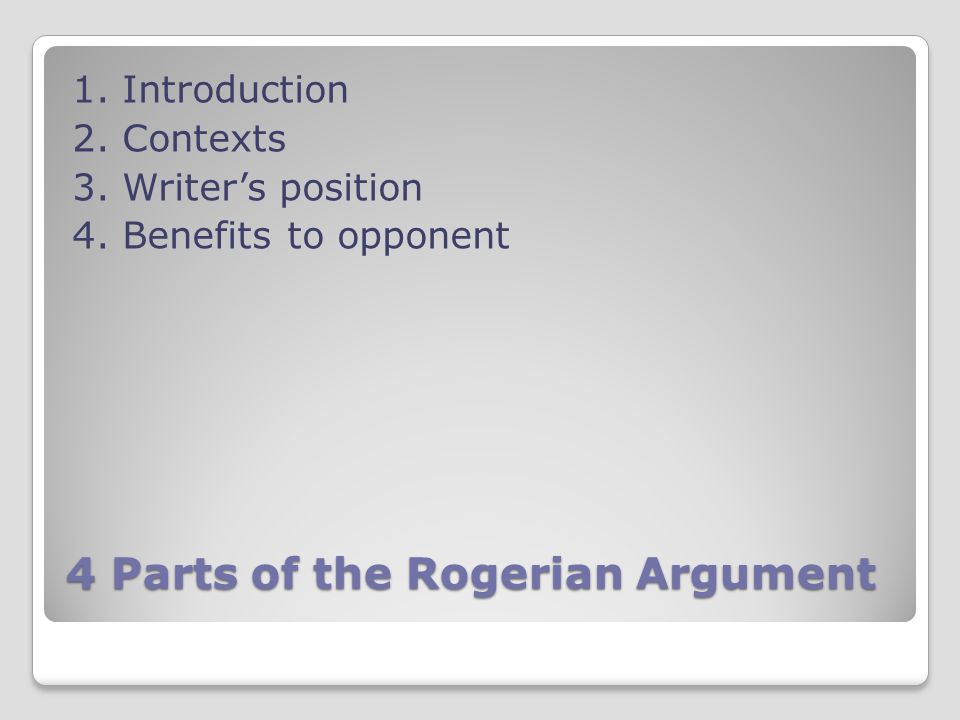 1. Introduction
2. Contexts
3. Writer’s position
4. Benefits to opponent

4 Parts of the Rogerian Argument